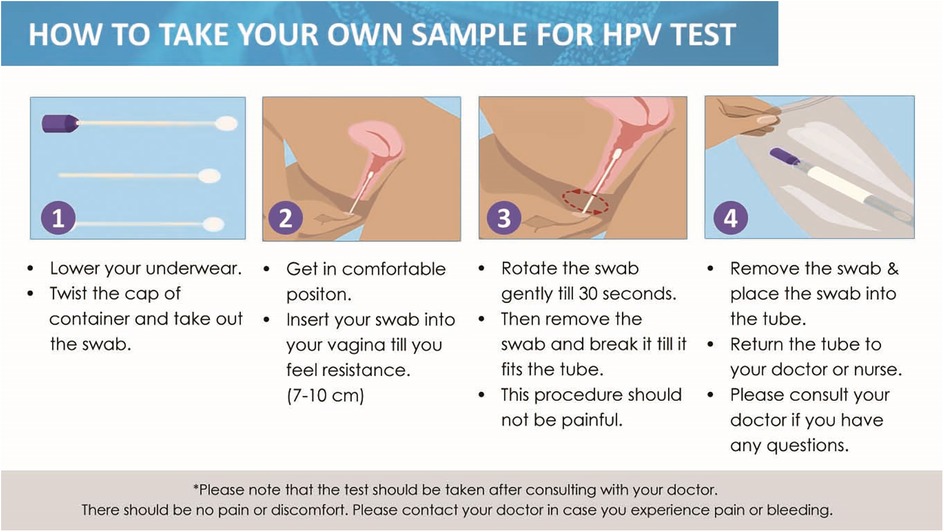 HOW TO TAKE YOUR OWN SAMPLE FOR HPV TEST

1

- Lower your underwear.
- Twist the cap of container and take out the swab.

2

- Get in comfortable positon.
- Insert your swab into your vagina till you feel resistance. (7-10 cm)

3

- Rotate the swab gently till 30 seconds.
- Then remove the swab and break it till it fits the tube.
- This procedure should not be painful.

4

- Remove the swab & place the swab into the tube.
- Return the tube to your doctor or nurse.
- Please consult your doctor if you have any questions.

*Please note that the test should be taken after consulting with your doctor.
There should be no pain or discomfort. Please contact your doctor in case you experience pain or bleeding.